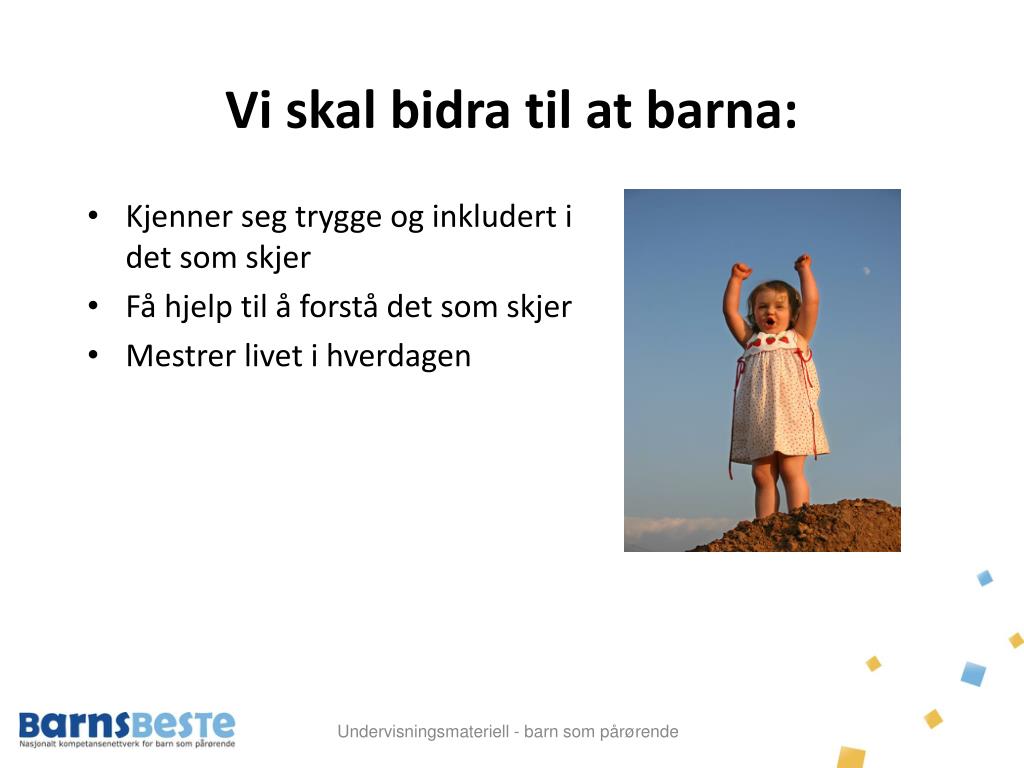 Vi skal bidra til at barna:

• Kjenner seg trygge og inkludert i det som skjer
• Få hjelp til å forstå det som skjer
• Mestrer livet i hverdagen

BarnsBeste
Nasjonalt kompetansenettverk for barn som pårørende

Undervisningsmateriell - barn som pårørende